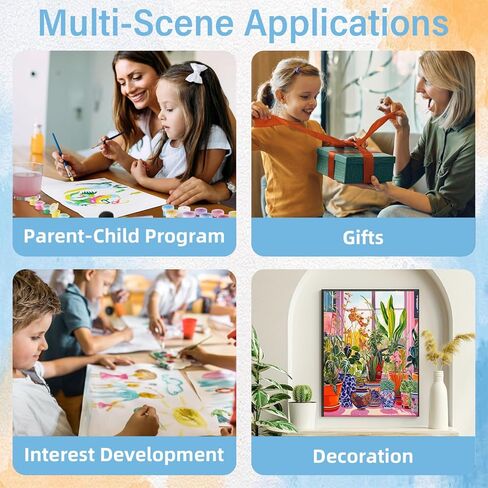 Multi-Scene Applications

Parent-Child Program

Gifts

Interest Development

Decoration